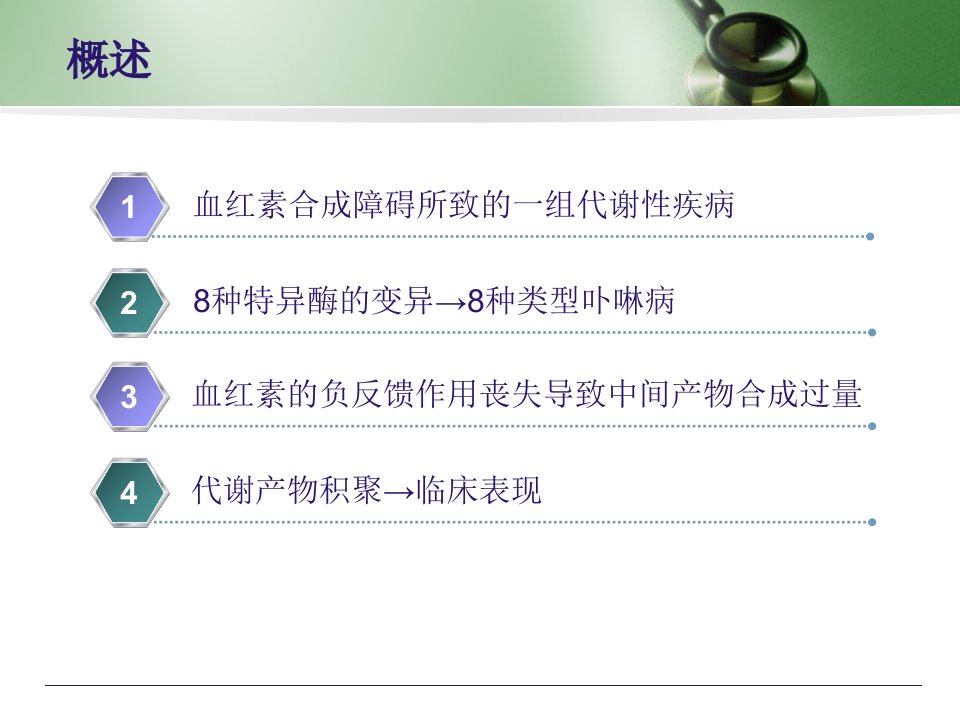 概述

1 血红素合成障碍所致的一组代谢性疾病

2 8种特异酶的变异→8种类型卟啉病

3 血红素的负反馈作用丧失导致中间产物合成过量

4 代谢产物积聚→临床表现